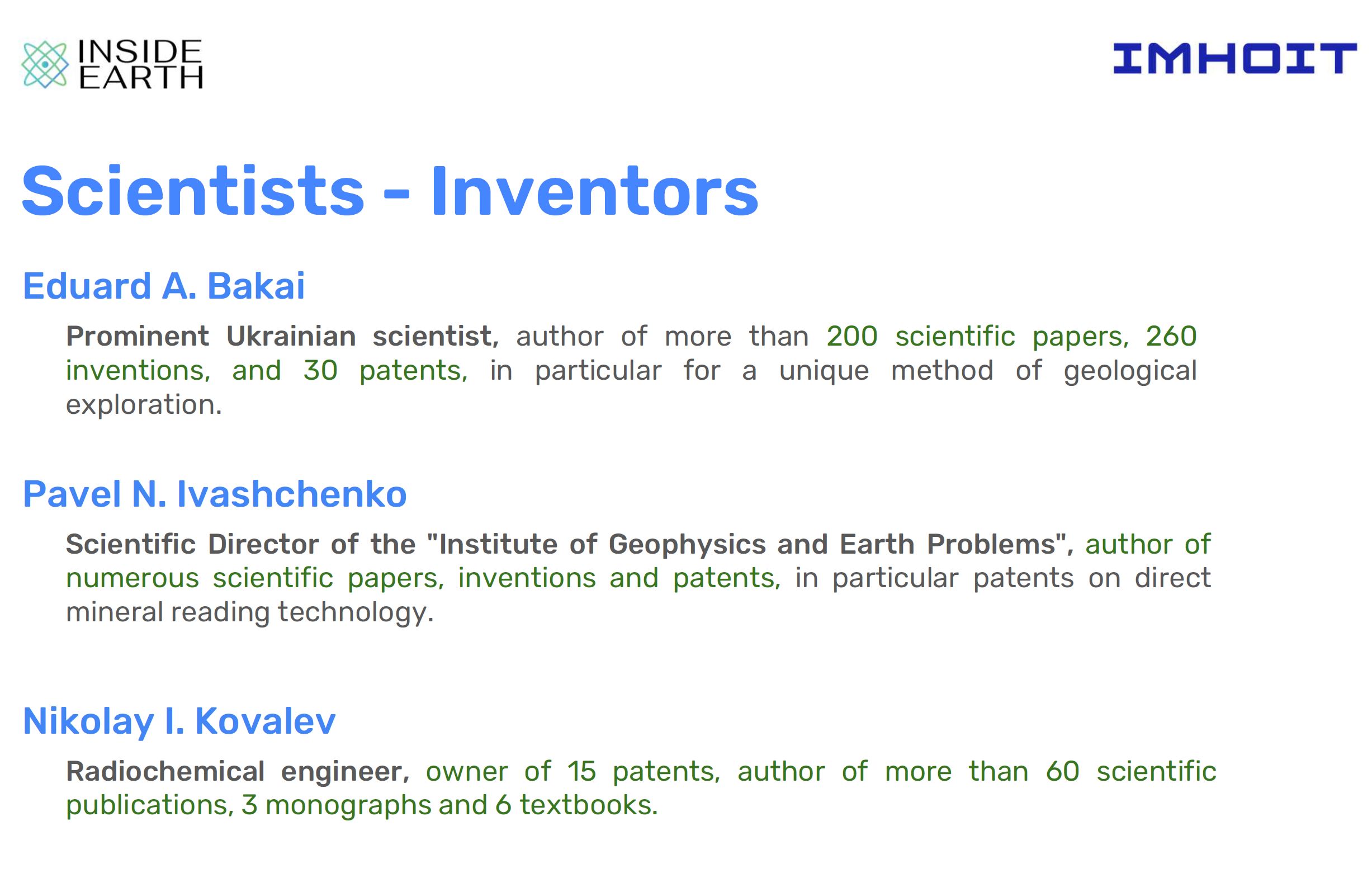 INSIDE EARTH

IMHOIT

Scientists - Inventors

Eduard A. Bakai

Prominent Ukrainian scientist, author of more than 200 scientific papers, 260 inventions, and 30 patents, in particular for a unique method of geological exploration.

Pavel N. Ivashchenko

Scientific Director of the "Institute of Geophysics and Earth Problems", author of numerous scientific papers, inventions and patents, in particular patents on direct mineral reading technology.

Nikolay I. Kovalev

Radiochemical engineer, owner of 15 patents, author of more than 60 scientific publications, 3 monographs and 6 textbooks.